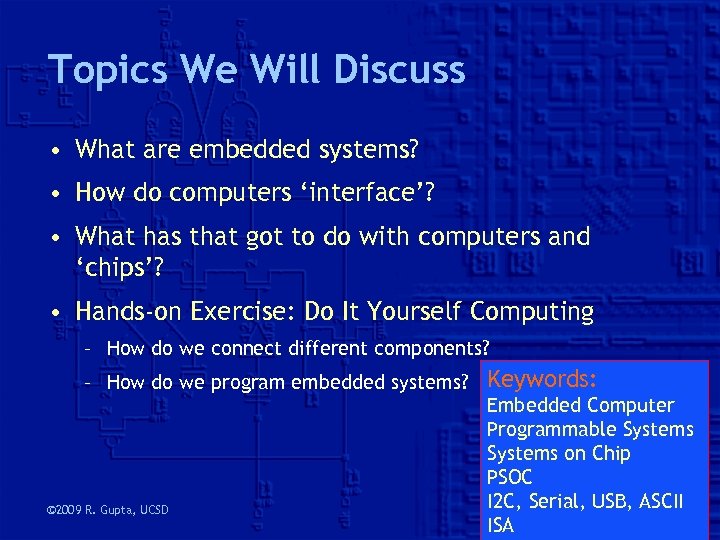 Topics We Will Discuss

• What are embedded systems?
• How do computers ‘interface’?
• What has that got to do with computers and ‘chips’?
• Hands-on Exercise: Do It Yourself Computing
– How do we connect different components?
– How do we program embedded systems?

Keywords:
Embedded Computer
Programmable Systems
Systems on Chip
PSOC
I2C, Serial, USB, ASCII
ISA

©2009 R. Gupta, UCSD